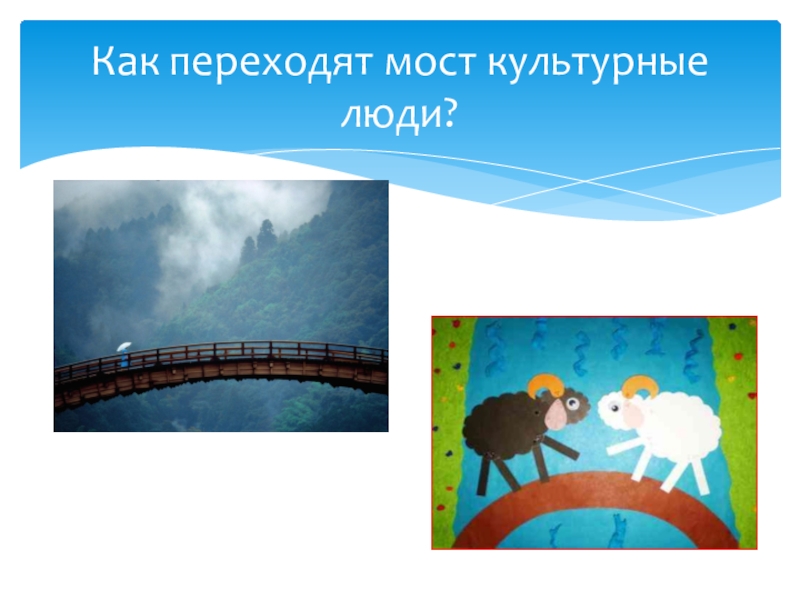 Как переходят мост культурные люди?